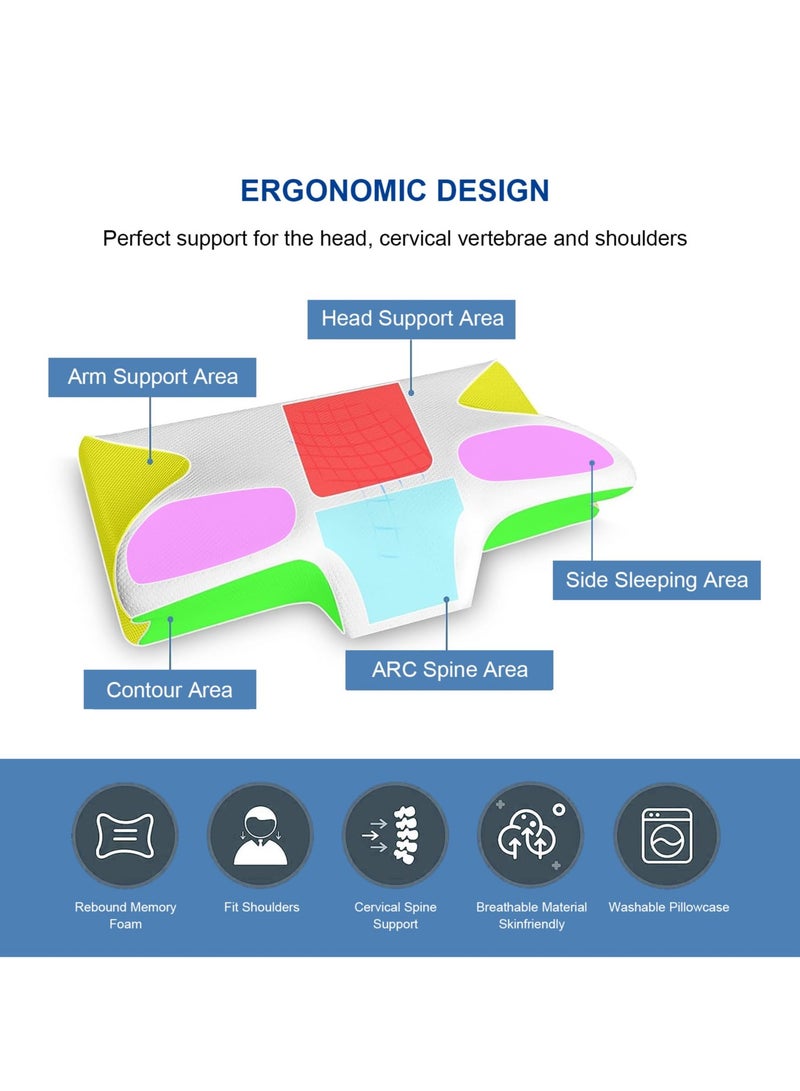 ERGONOMIC DESIGN

Perfect support for the head, cervical vertebrae and shoulders

Head Support Area

Arm Support Area

Side Sleeping Area

ARC Spine Area

Contour Area

Rebound Memory Foam

Fit Shoulders

Cervical Spine Support

Breathable Material Skinfriendly

Washable Pillowcase